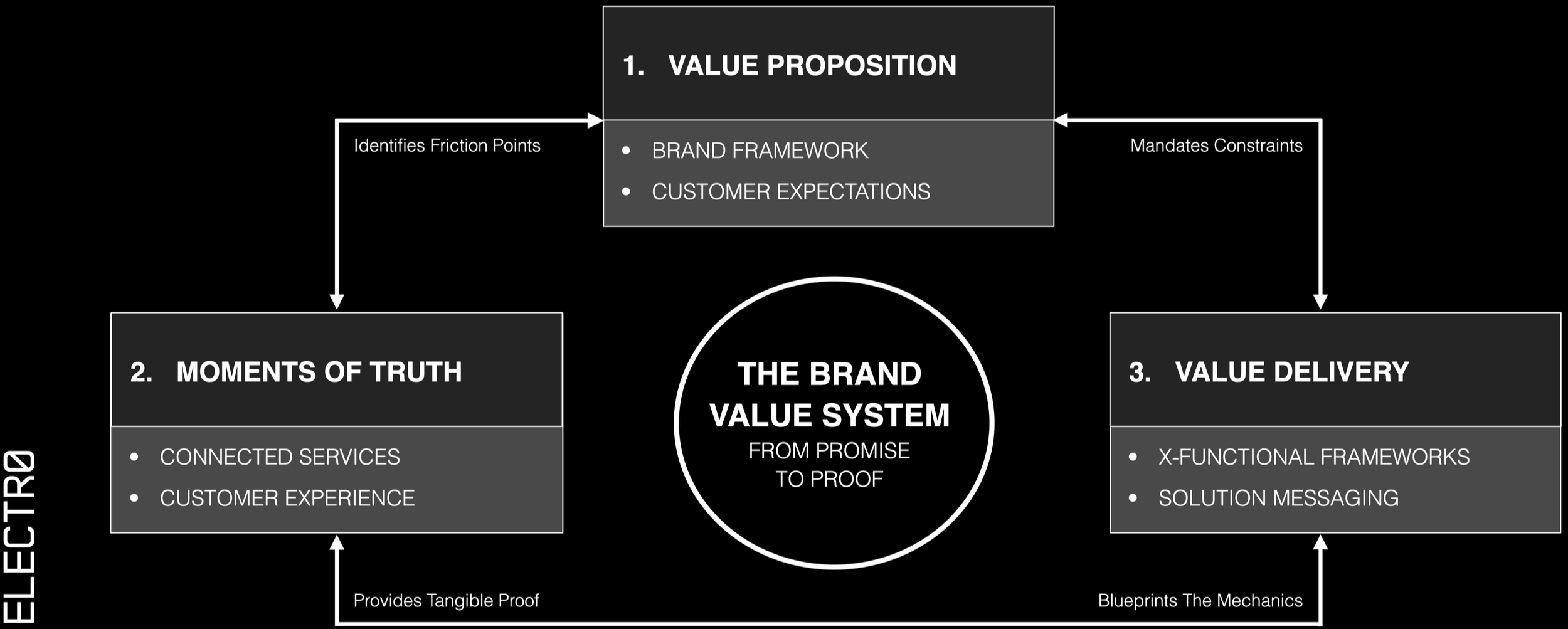 1. VALUE PROPOSITION

- BRAND FRAMEWORK
- CUSTOMER EXPECTATIONS

Identifies Friction Points

Mandates Constraints

2. MOMENTS OF TRUTH

- CONNECTED SERVICES
- CUSTOMER EXPERIENCE

THE BRAND VALUE SYSTEM
FROM PROMISE TO PROOF

3. VALUE DELIVERY

- X-FUNCTIONAL FRAMEWORKS
- SOLUTION MESSAGING

Provides Tangible Proof

Blueprints The Mechanics

ELECTRØ